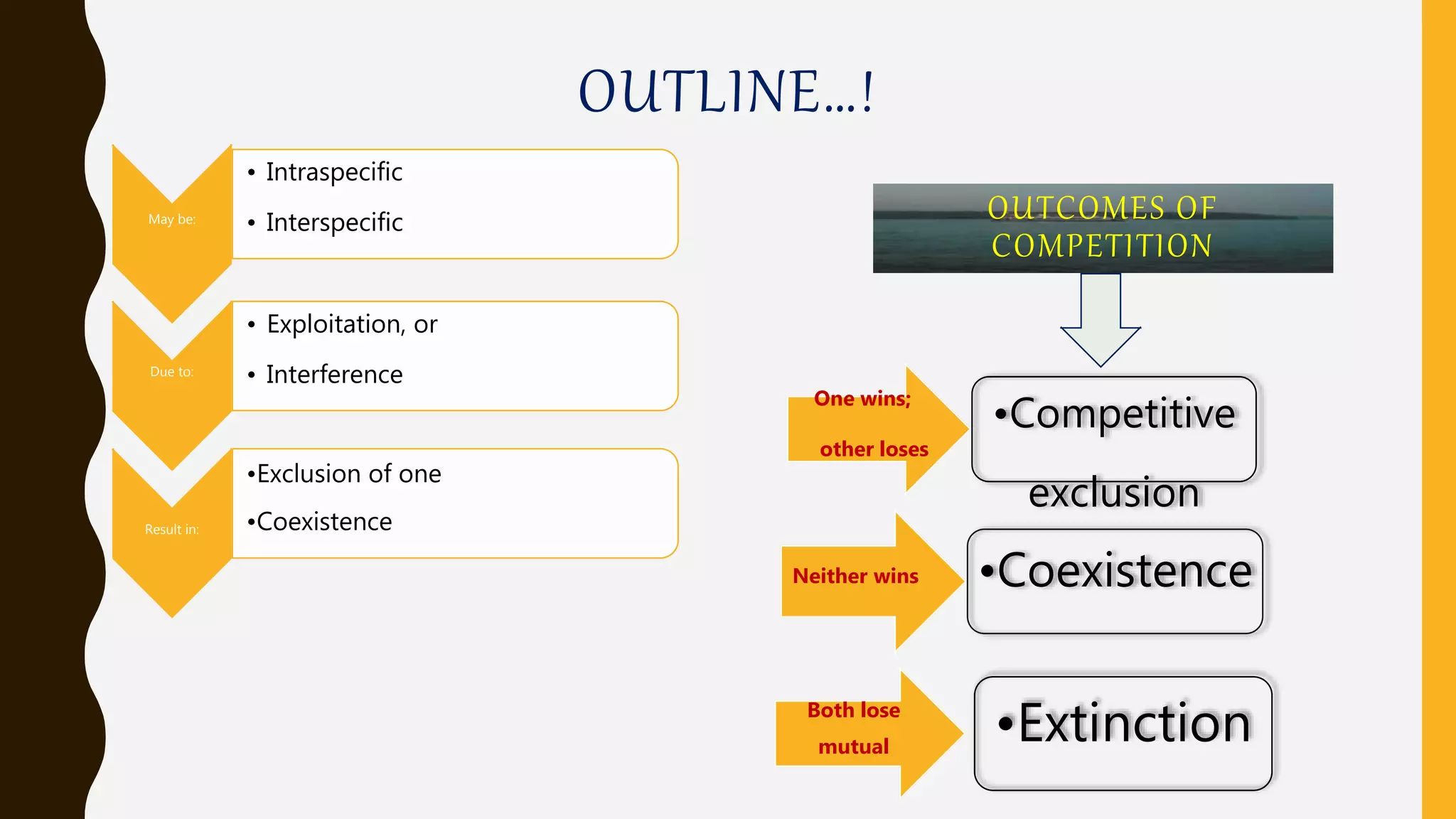 OUTLINE...!

May be:

• Intraspecific
• Interspecific

Due to:

• Exploitation, or
• Interference

Result in:

•Exclusion of one
•Coexistence

OUTCOMES OF COMPETITION

One wins; other loses

•Competitive exclusion

Neither wins

•Coexistence

Both lose mutual

•Extinction